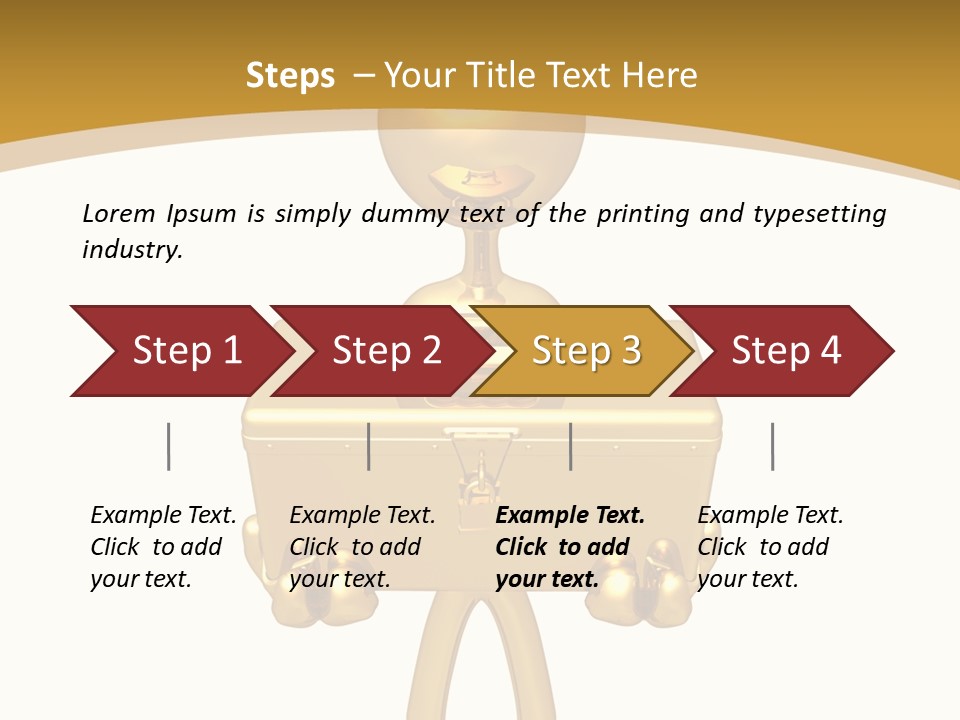 Steps – Your Title Text Here

Lorem Ipsum is simply dummy text of the printing and typesetting industry.

Step 1

Step 2

Step 3

Step 4

Example Text. Click to add your text.

Example Text. Click to add your text.

Example Text. Click to add your text.

Example Text. Click to add your text.